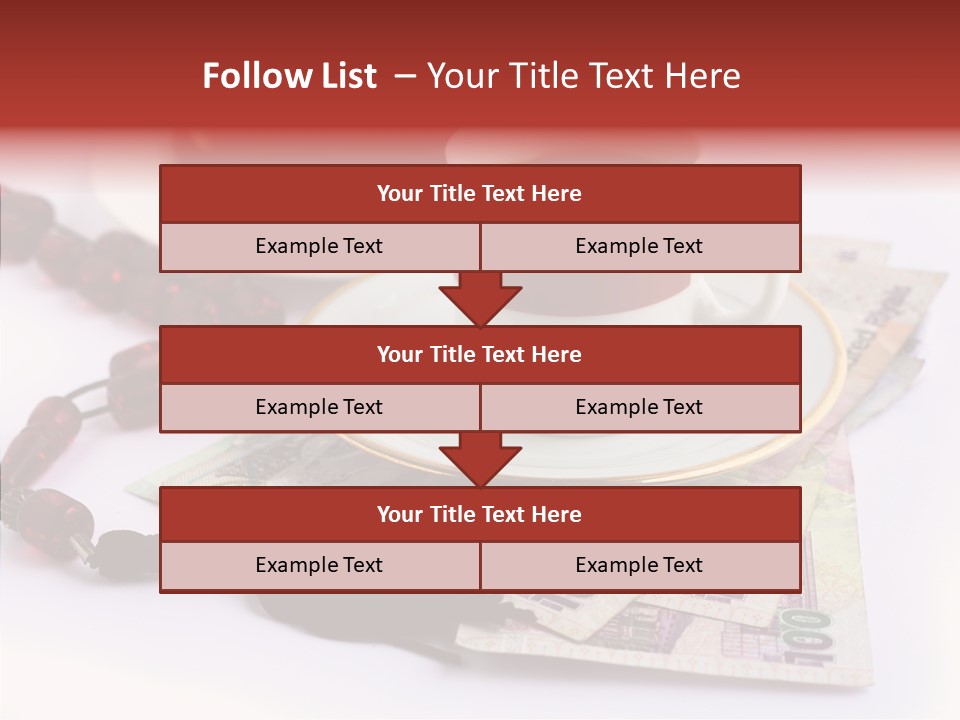 Follow List – Your Title Text Here

| Your Title Text Here | |
|---|---|
| Example Text | Example Text |

| Your Title Text Here | |
|---|---|
| Example Text | Example Text |

| Your Title Text Here | |
|---|---|
| Example Text | Example Text |